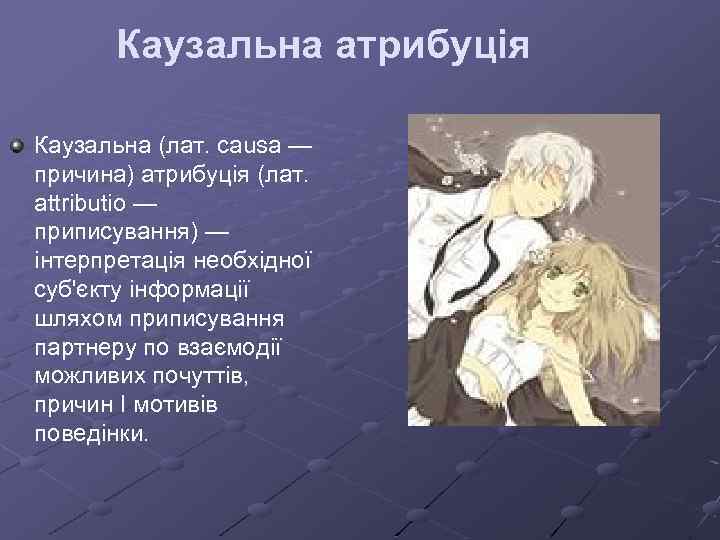 Каузальна атрибуція

Каузальна (лат. causa — причина) атрибуція (лат. attributio — приписування) — інтерпретація необхідної суб'єкту інформації шляхом приписування партнеру по взаємодії можливих почуттів, причин І мотивів поведінки.